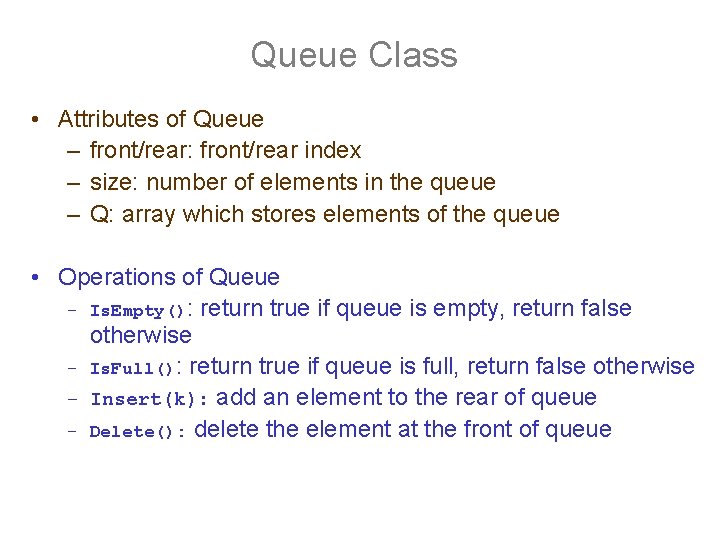 Queue Class

• Attributes of Queue
  – front/rear: front/rear index
  – size: number of elements in the queue
  – Q: array which stores elements of the queue

• Operations of Queue
  – IsEmpty(): return true if queue is empty, return false otherwise
  – IsFull(): return true if queue is full, return false otherwise
  – Insert(k): add an element to the rear of queue
  – Delete(): delete the element at the front of queue